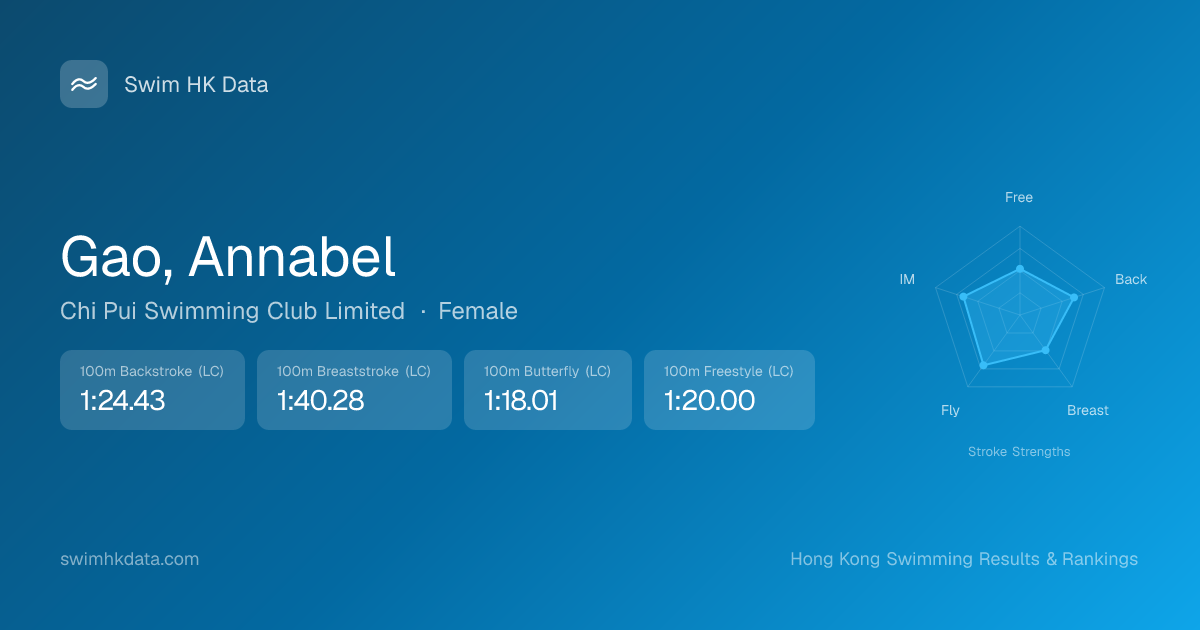 Swim HK Data

Gao, Annabel

Chi Pui Swimming Club Limited · Female

100m Backstroke (LC)
1:24.43

100m Breaststroke (LC)
1:40.28

100m Butterfly (LC)
1:18.01

100m Freestyle (LC)
1:20.00

Free
Back
Breast
Fly
IM

Stroke Strengths

swimhkdata.com

Hong Kong Swimming Results & Rankings